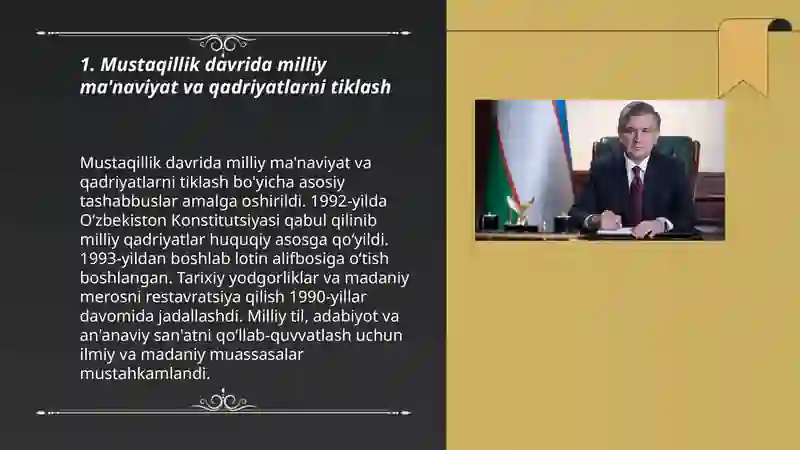 1. Mustaqillik davrida milliy ma'naviyat va qadriyatlarni tiklash

Mustaqillik davrida milliy ma'naviyat va qadriyatlarni tiklash bo'yicha asosiy tashabbuslar amalga oshirildi. 1992-yilda O‘zbekiston Konstitutsiyasi qabul qilinib milliy qadriyatlar huquqiy asosga qo‘yildi. 1993-yildan boshlab lotin alifbosiga o‘tish boshlangan. Tarixiy yodgorliklar va madaniy merosni restavratsiya qilish 1990-yillar davomida jadallashdi. Milliy til, adabiyot va an'anaviy san'atni qo‘llab-quvvatlash uchun ilmiy va madaniy muassasalar mustahkamlandi.